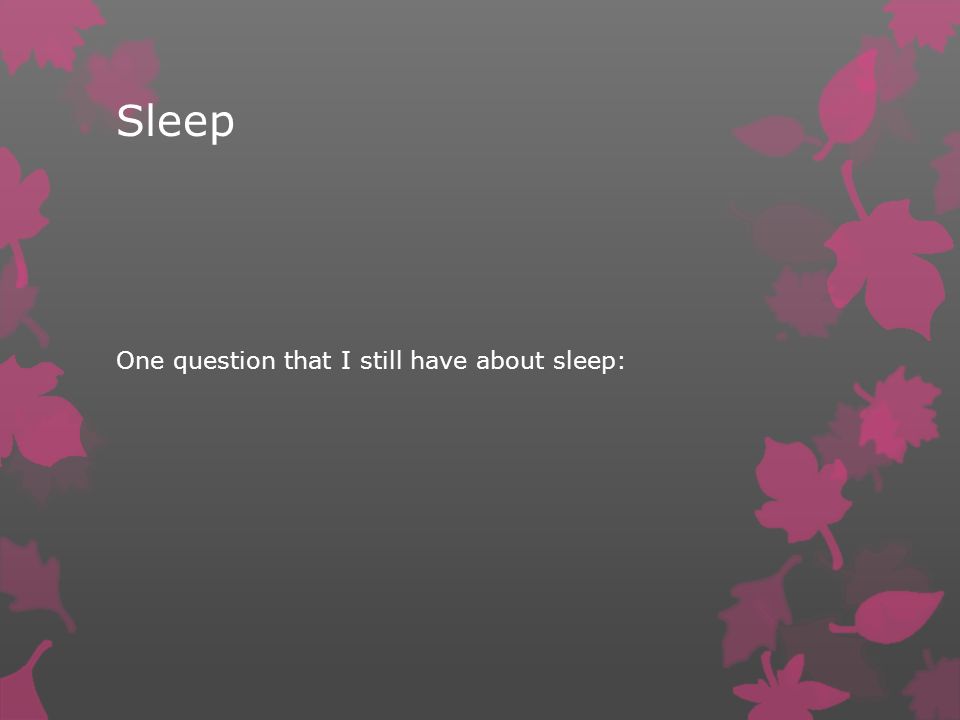 Sleep

One question that I still have about sleep: